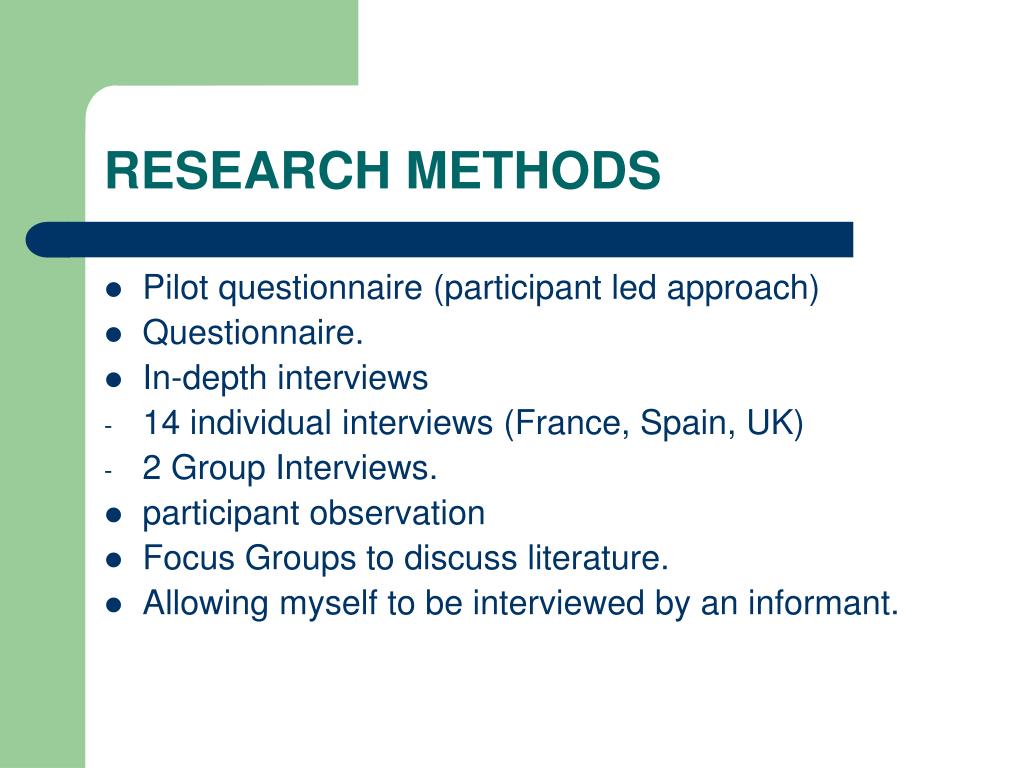 RESEARCH METHODS

- Pilot questionnaire (participant led approach)
- Questionnaire.
- In-depth interviews
- 14 individual interviews (France, Spain, UK)
- 2 Group Interviews.
- participant observation
- Focus Groups to discuss literature.
- Allowing myself to be interviewed by an informant.